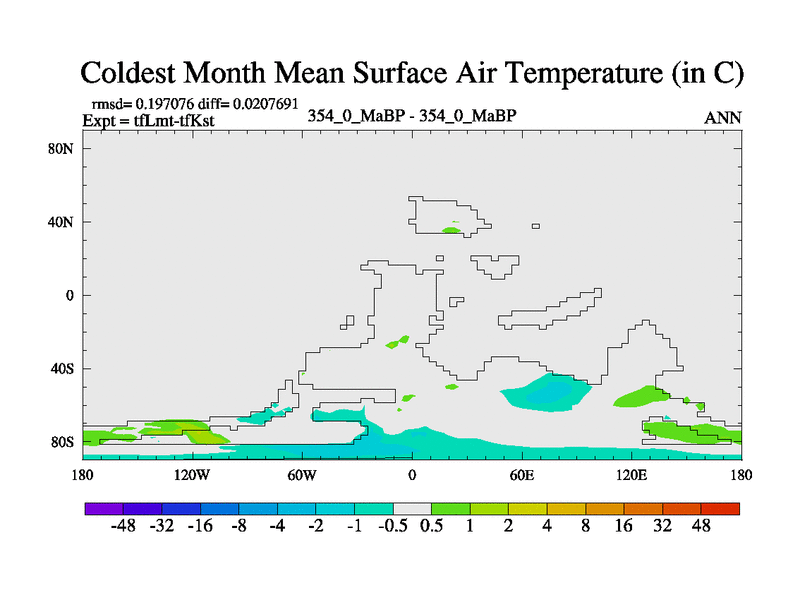 Coldest Month Mean Surface Air Temperature (in C)

rmsd= 0.197076 diff= 0.0207691
Expt = tfLmt-tfKst

354_0_MaBP - 354_0_MaBP

ANN

80N
40N
0
40S
80S

180 120W 60W 0 60E 120E 180

-48 -32 -16 -8 -4 -2 -1 -0.5 0.5 1 2 4 8 16 32 48